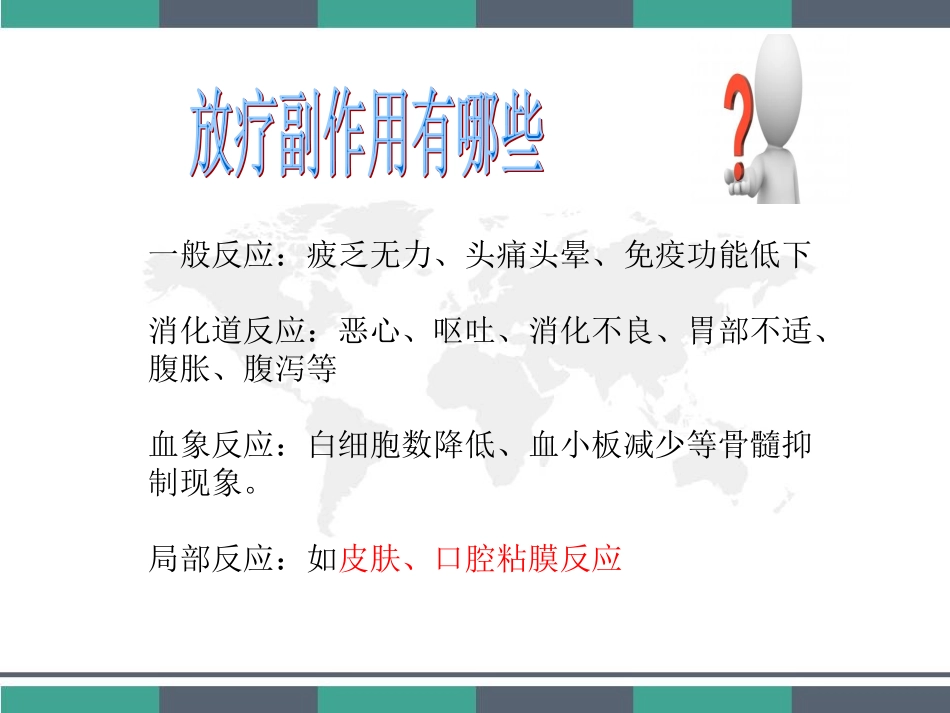 放疗副作用有哪些

?

一般反应：疲乏无力、头痛头晕、免疫功能低下

消化道反应：恶心、呕吐、消化不良、胃部不适、腹胀、腹泻等

血象反应：白细胞数降低、血小板减少等骨髓抑制现象。

局部反应：如皮肤、口腔粘膜反应